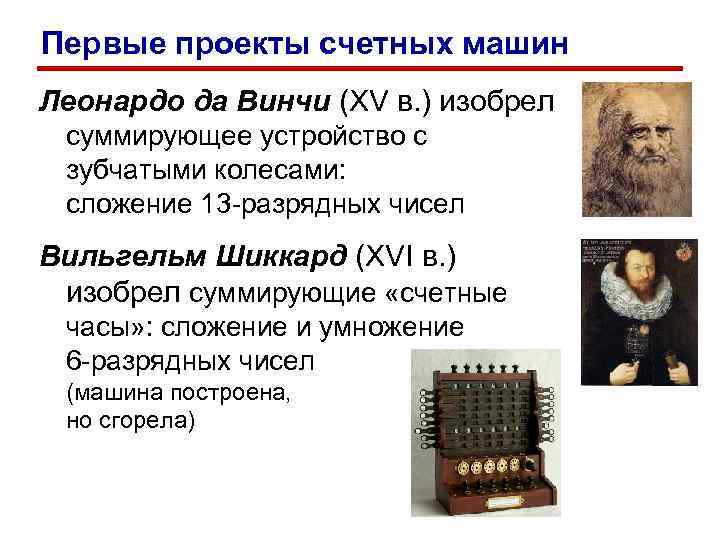 Первые проекты счетных машин

Леонардо да Винчи (XV в.) изобрел суммирующее устройство с зубчатыми колесами: сложение 13-разрядных чисел

Вильгельм Шиккард (XVI в.) изобрел суммирующие «счетные часы»: сложение и умножение 6-разрядных чисел (машина построена, но сгорела)